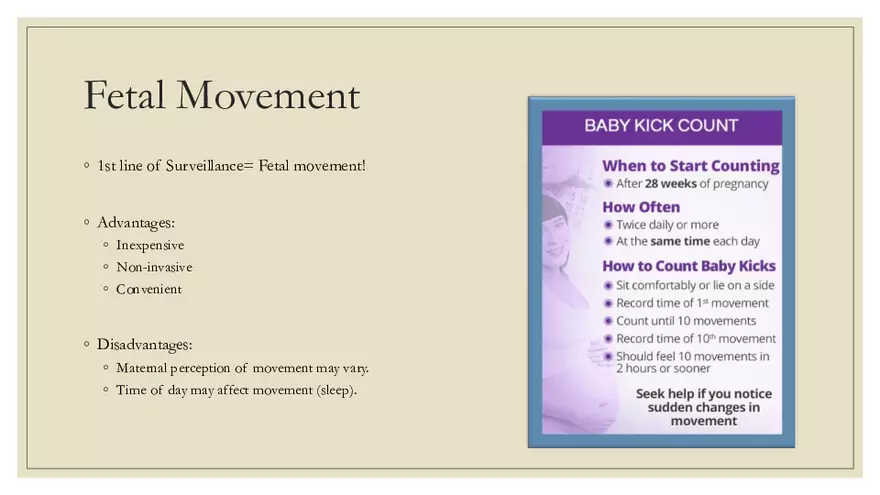 Fetal Movement

◦ 1st line of Surveillance= Fetal movement!

◦ Advantages:
◦ Inexpensive
◦ Non-invasive
◦ Convenient

◦ Disadvantages:
◦ Maternal perception of movement may vary.
◦ Time of day may affect movement (sleep).

BABY KICK COUNT

When to Start Counting
After 28 weeks of pregnancy

How Often
Twice daily or more
At the same time each day

How to Count Baby Kicks
Sit comfortably or lie on a side
Record time of 1st movement
Count until 10 movements
Record time of 10th movement
Should feel 10 movements in 2 hours or sooner

Seek help if you notice sudden changes in movement